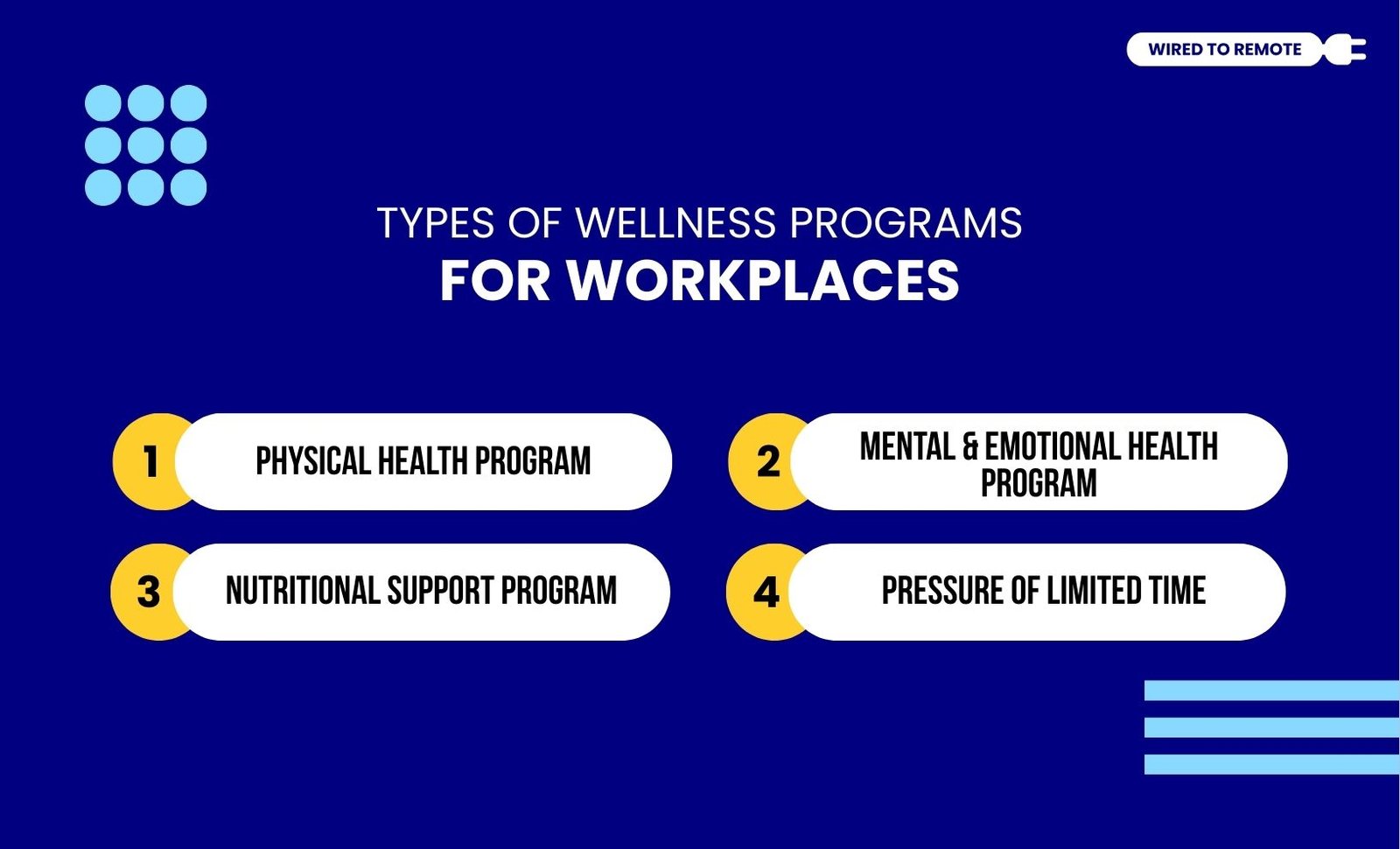 WIRED TO REMOTE

TYPES OF WELLNESS PROGRAMS
FOR WORKPLACES

1 PHYSICAL HEALTH PROGRAM

2 MENTAL & EMOTIONAL HEALTH PROGRAM

3 NUTRITIONAL SUPPORT PROGRAM

4 PRESSURE OF LIMITED TIME